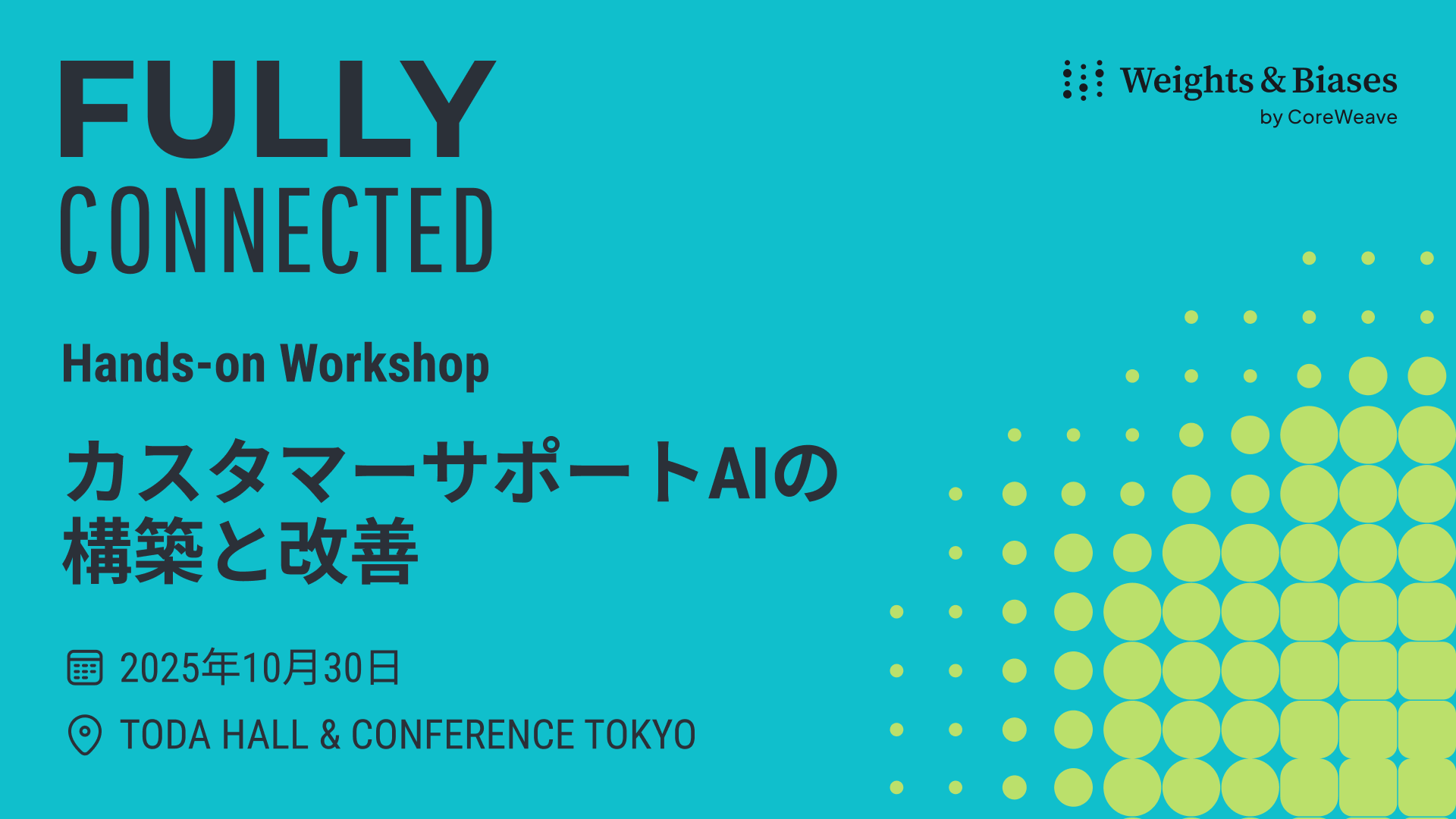 FULLY CONNECTED

Weights & Biases
by CoreWeave

Hands-on Workshop

カスタマーサポートAIの構築と改善

2025年10月30日

TODA HALL & CONFERENCE TOKYO